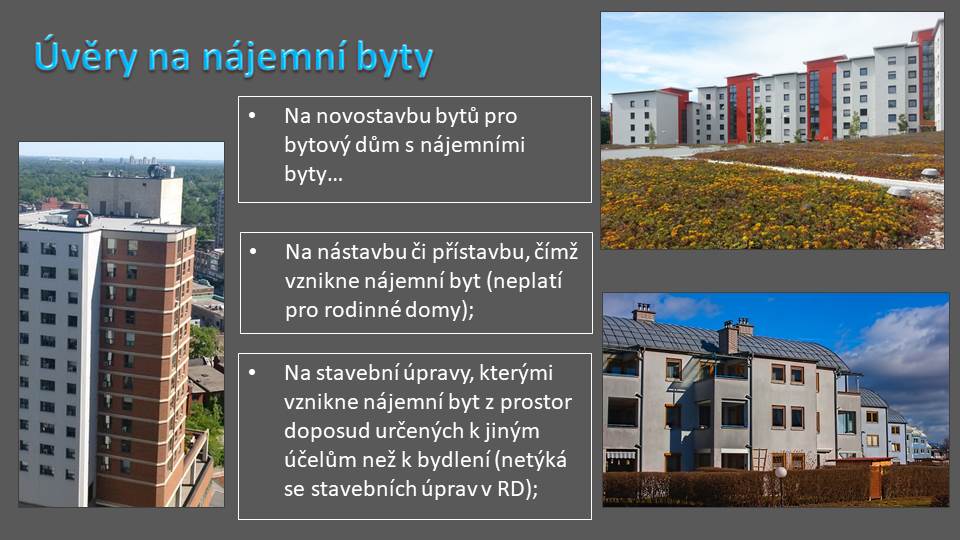 Úvěry na nájemní byty

• Na novostavbu bytů pro bytový dům s nájemními byty…

• Na nástavbu či přístavbu, čímž vznikne nájemní byt (neplatí pro rodinné domy);

• Na stavební úpravy, kterými vznikne nájemní byt z prostor doposud určených k jiným účelům než k bydlení (netýká se stavebních úprav v RD);